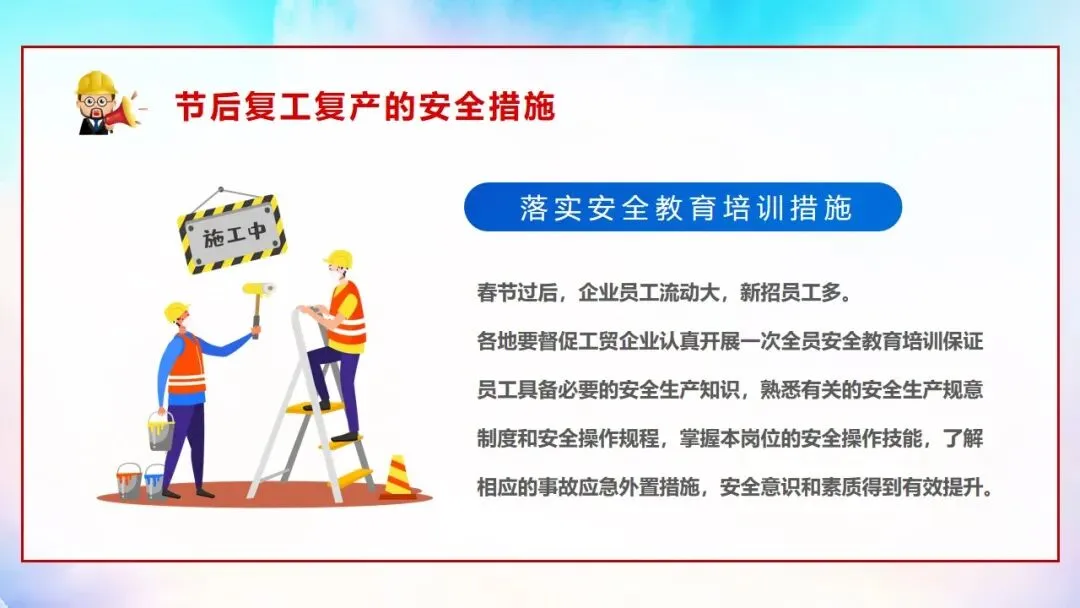 节后复工复产的安全措施

施工中

落实安全教育培训措施

春节过后，企业员工流动大，新招员工多。

各地要督促工贸企业认真开展一次全员安全教育培训保证员工具备必要的安全生产知识，熟悉有关的安全生产规意制度和安全操作规程，掌握本岗位的安全操作技能，了解相应的事故应急外置措施，安全意识和素质得到有效提升。